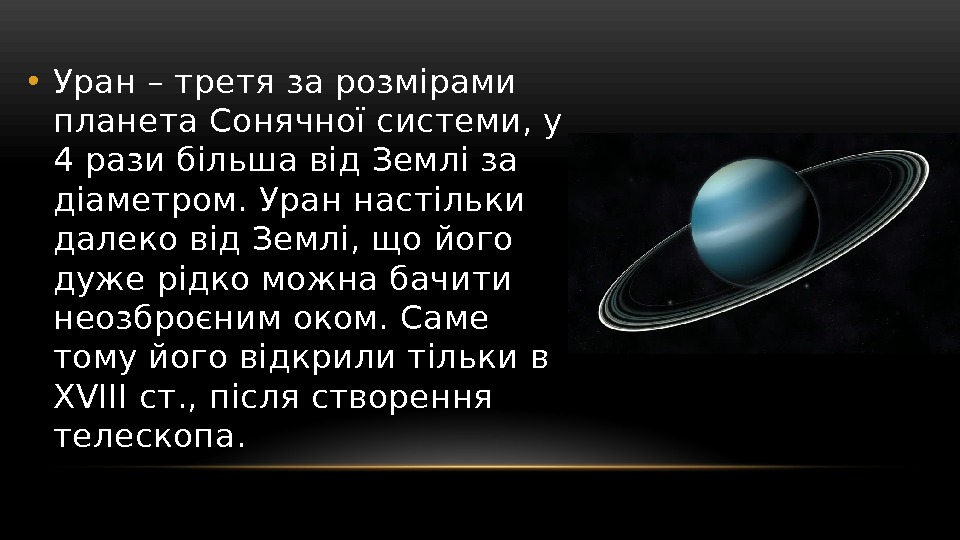 • Уран – третя за розмірами планета Сонячної системи, у 4 рази більша від Землі за діаметром. Уран настільки далеко від Землі, що його дуже рідко можна бачити неозброєним оком. Саме тому його відкрили тільки в XVIII ст., після створення телескопа.